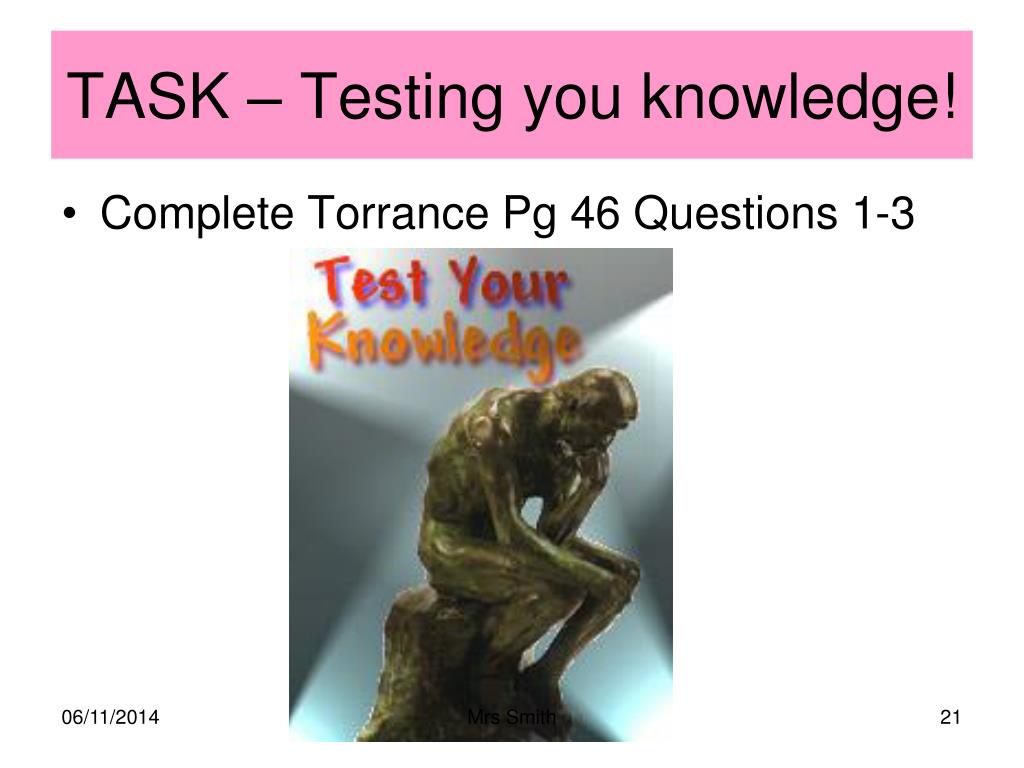 TASK – Testing you knowledge!

• Complete Torrance Pg 46 Questions 1-3

Test Your Knowledge

06/11/2014

Mrs Smith

21